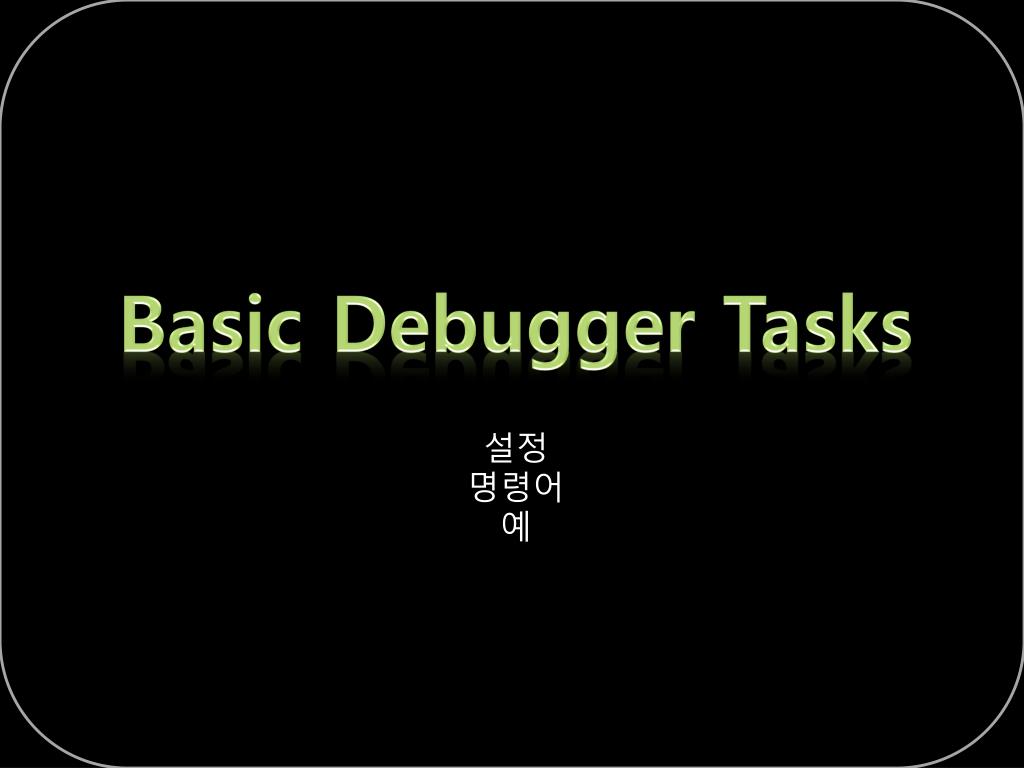 Basic Debugger Tasks

설정
명령어
예